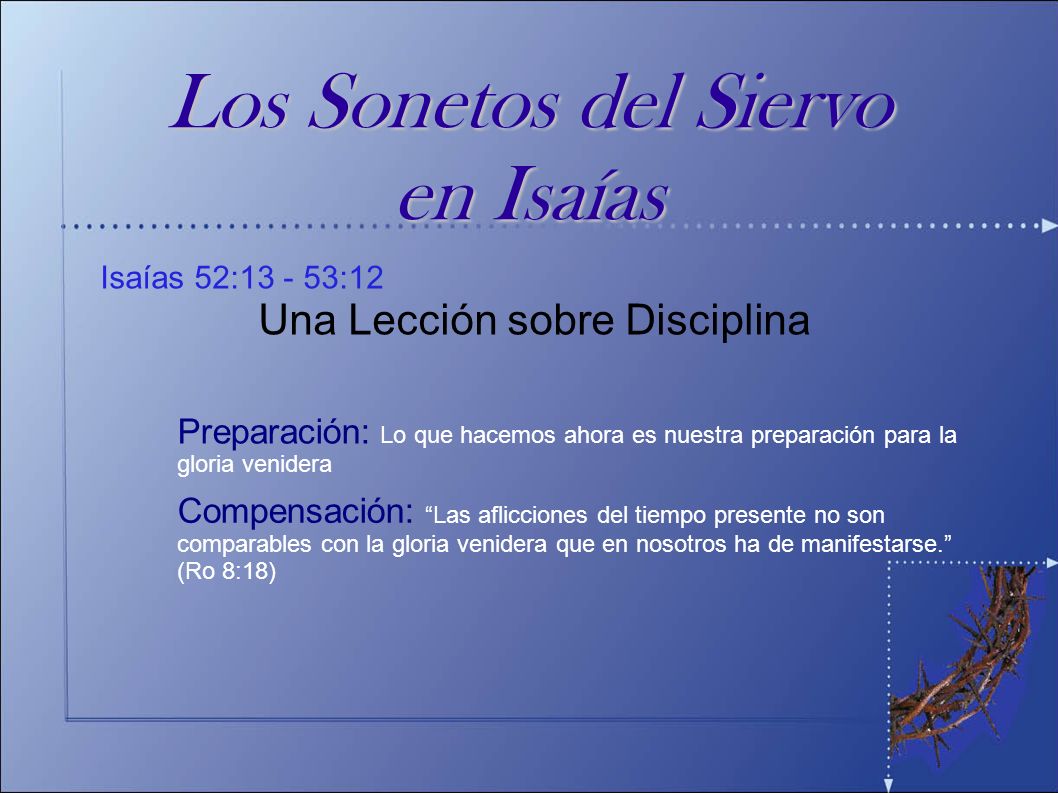 Los Sonetos del Siervo en Isaías

Isaías 52:13 - 53:12

Una Lección sobre Disciplina

Preparación: Lo que hacemos ahora es nuestra preparación para la gloria venidera

Compensación: “Las aflicciones del tiempo presente no son comparables con la gloria venidera que en nosotros ha de manifestarse.” (Ro 8:18)